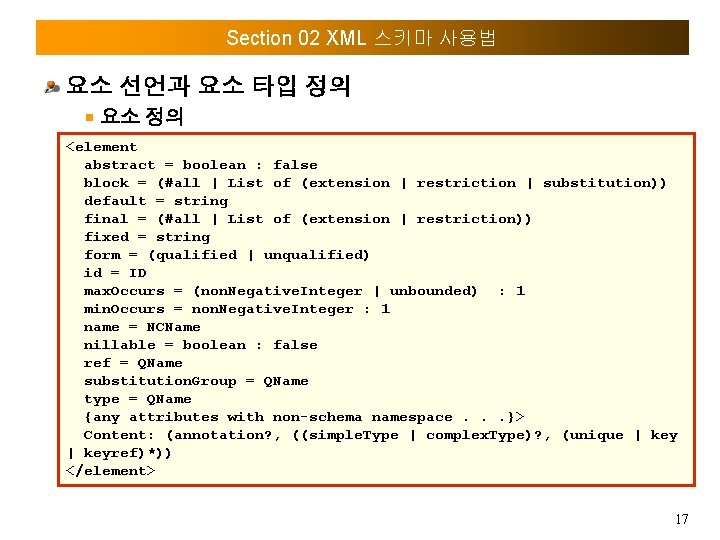 Section 02 XML 스키마 사용법

요소 선언과 요소 타입 정의

요소 정의

<element
abstract = boolean : false
block = (#all | List of (extension | restriction | substitution))
default = string
final = (#all | List of (extension | restriction))
fixed = string
form = (qualified | unqualified)
id = ID
maxOccurs = (nonNegativeInteger | unbounded) : 1
minOccurs = nonNegativeInteger : 1
name = NCName
nillable = boolean : false
ref = QName
substitutionGroup = QName
type = QName
{any attributes with non-schema namespace . . .}>
Content: (annotation?, ((simpleType | complexType)?, (unique | key | keyref)*))
</element>

17